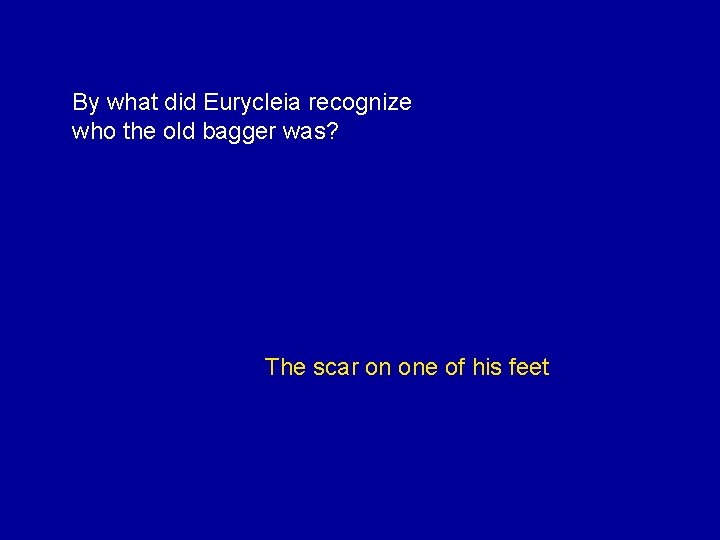 By what did Eurycleia recognize who the old bagger was?

The scar on one of his feet